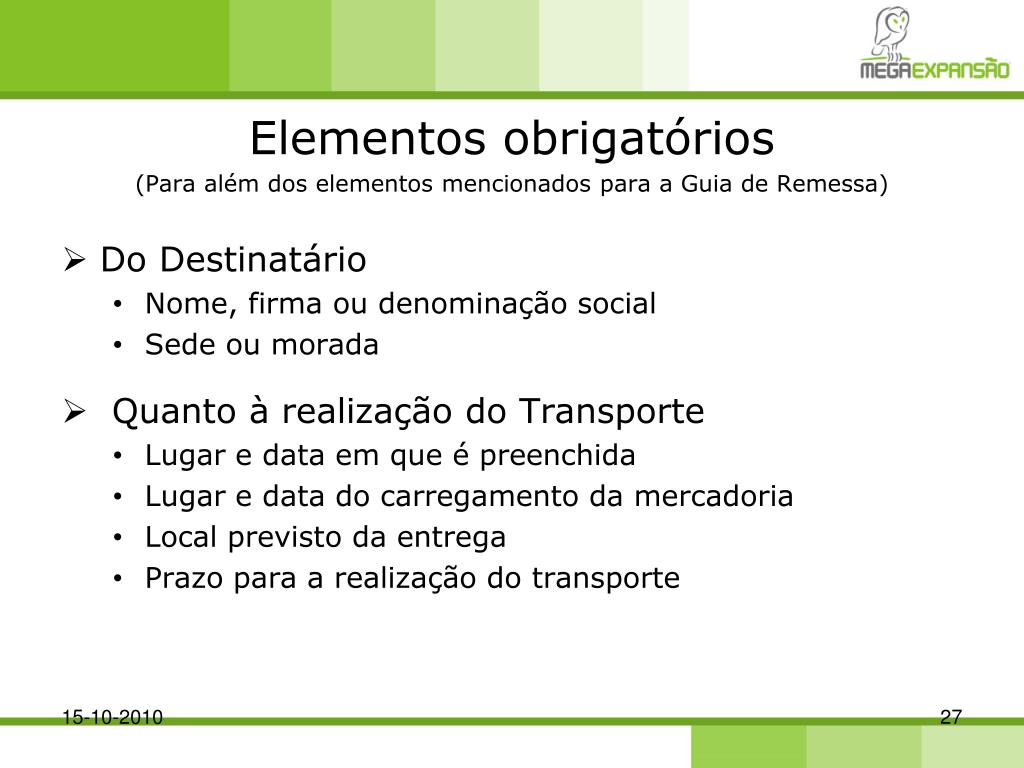 MEGAEXPANSÃO

Elementos obrigatórios
(Para além dos elementos mencionados para a Guia de Remessa)

➢ Do Destinatário
• Nome, firma ou denominação social
• Sede ou morada

➢ Quanto à realização do Transporte
• Lugar e data em que é preenchida
• Lugar e data do carregamento da mercadoria
• Local previsto da entrega
• Prazo para a realização do transporte

15-10-2010
27